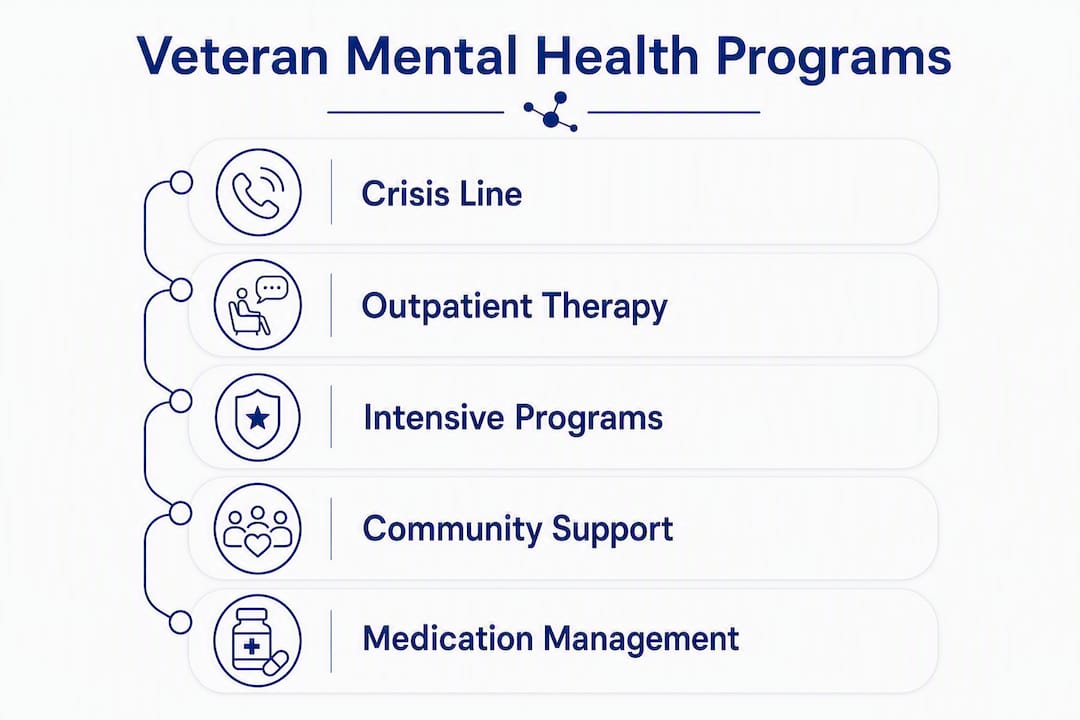 Veteran Mental Health Programs

Crisis Line

Outpatient Therapy

Intensive Programs

Community Support

Medication Management